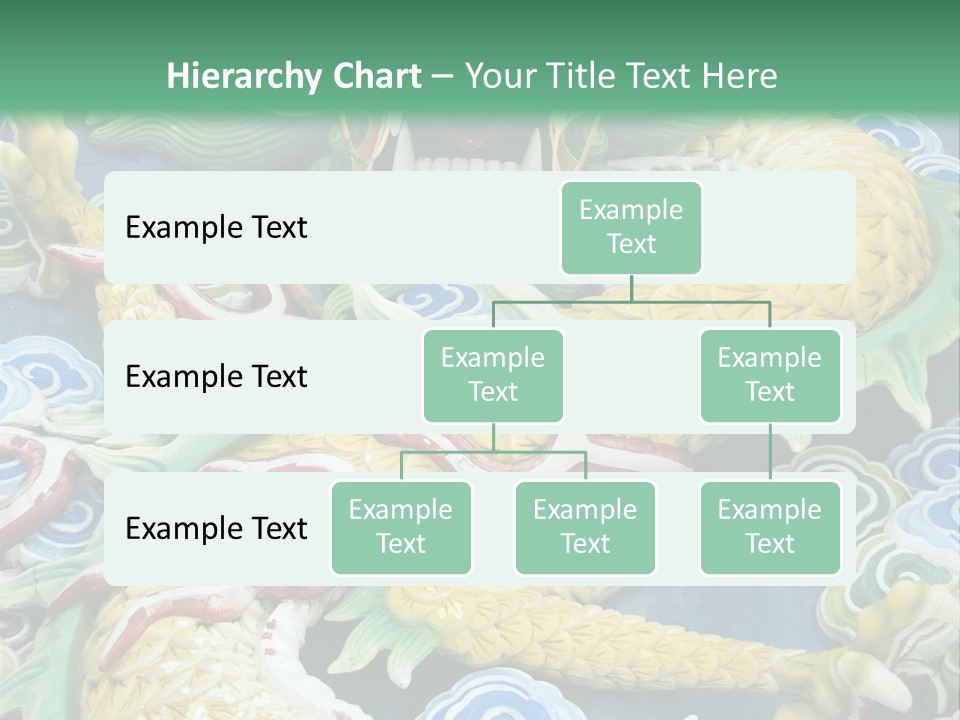 Hierarchy Chart – Your Title Text Here

Example Text

Example Text

Example Text

Example Text

Example Text

Example Text

Example Text

Example Text

Example Text